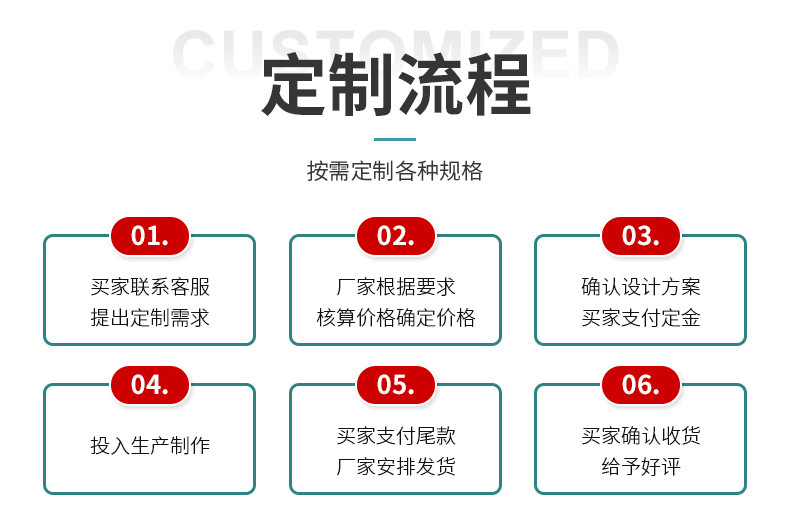 CUSTOMIZED
定制流程

按需定制各种规格

01.
买家联系客服
提出定制需求

02.
厂家根据要求
核算价格确定价格

03.
确认设计方案
买家支付定金

04.
投入生产制作

05.
买家支付尾款
厂家安排发货

06.
买家确认收货
给予好评